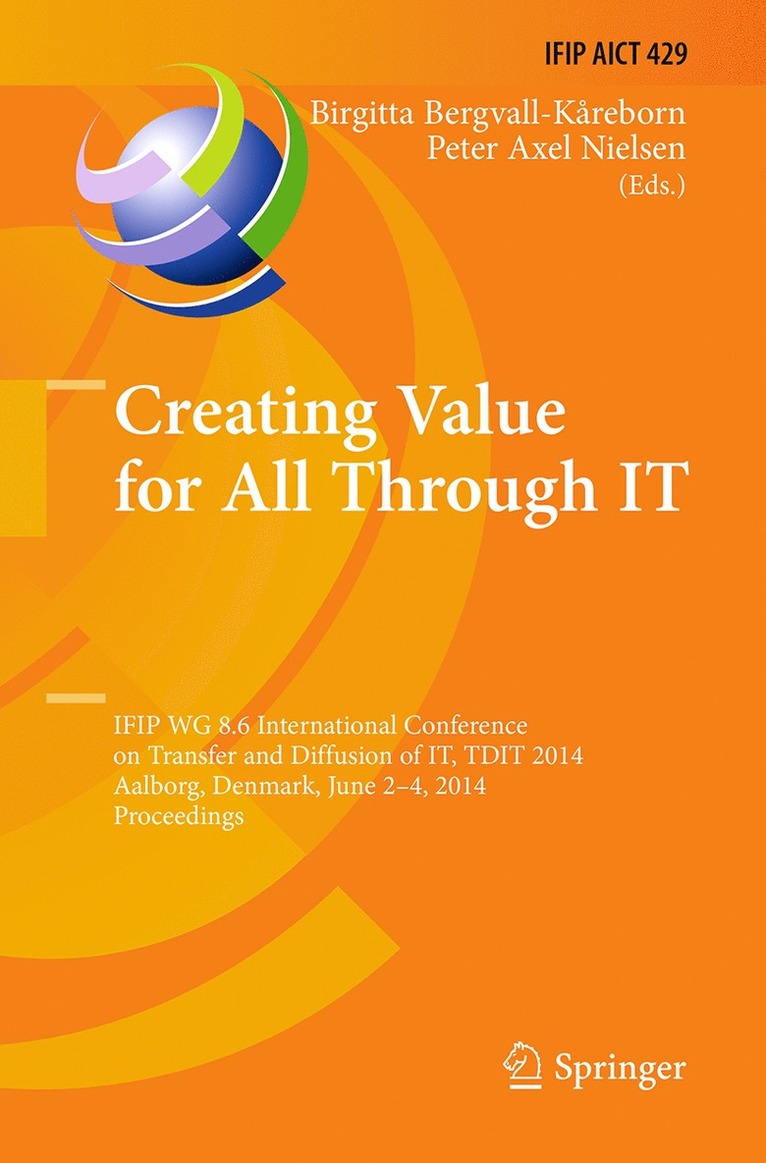 IFIP AICT 429

Birgitta Bergvall-Kåreborn
Peter Axel Nielsen
(Eds.)

Creating Value for All Through IT

IFIP WG 8.6 International Conference on Transfer and Diffusion of IT, TDIT 2014
Aalborg, Denmark, June 2–4, 2014
Proceedings

Springer